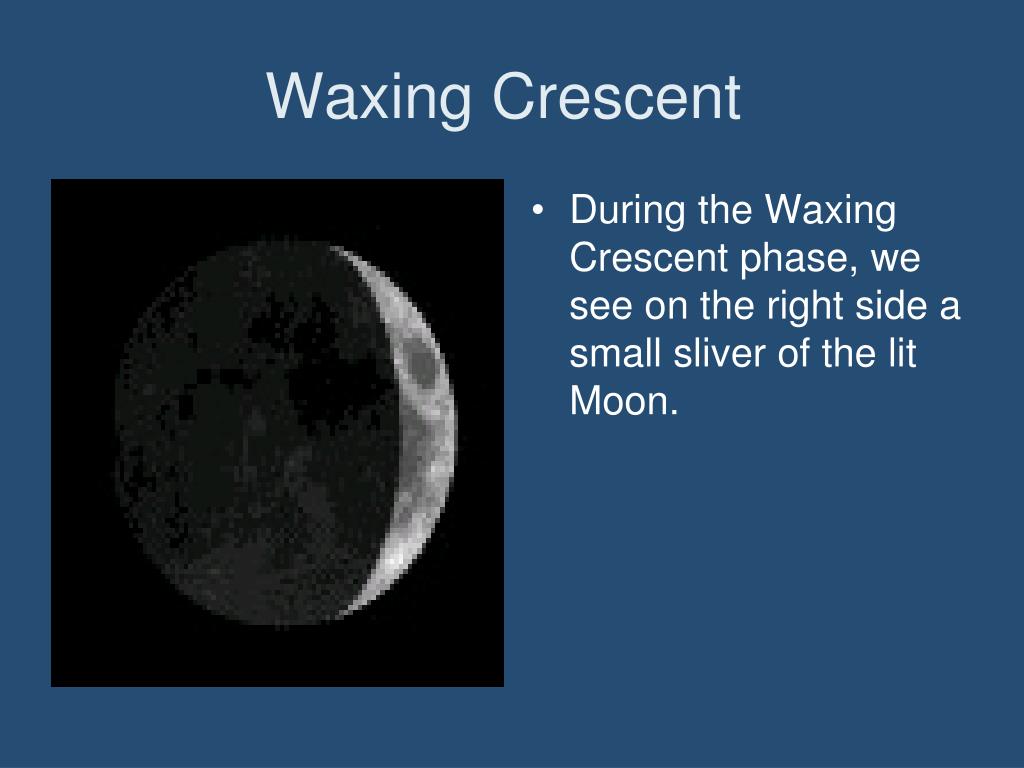 Waxing Crescent

• During the Waxing Crescent phase, we see on the right side a small sliver of the lit Moon.